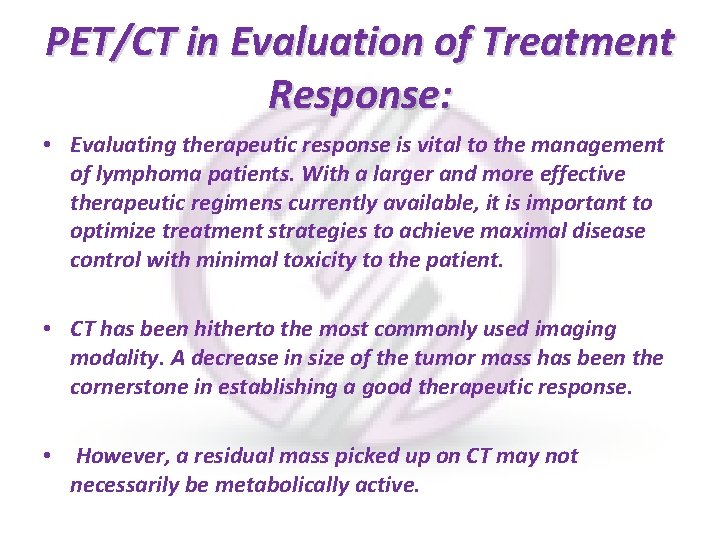 PET/CT in Evaluation of Treatment Response:

• Evaluating therapeutic response is vital to the management of lymphoma patients. With a larger and more effective therapeutic regimens currently available, it is important to optimize treatment strategies to achieve maximal disease control with minimal toxicity to the patient.

• CT has been hitherto the most commonly used imaging modality. A decrease in size of the tumor mass has been the cornerstone in establishing a good therapeutic response.

• However, a residual mass picked up on CT may not necessarily be metabolically active.